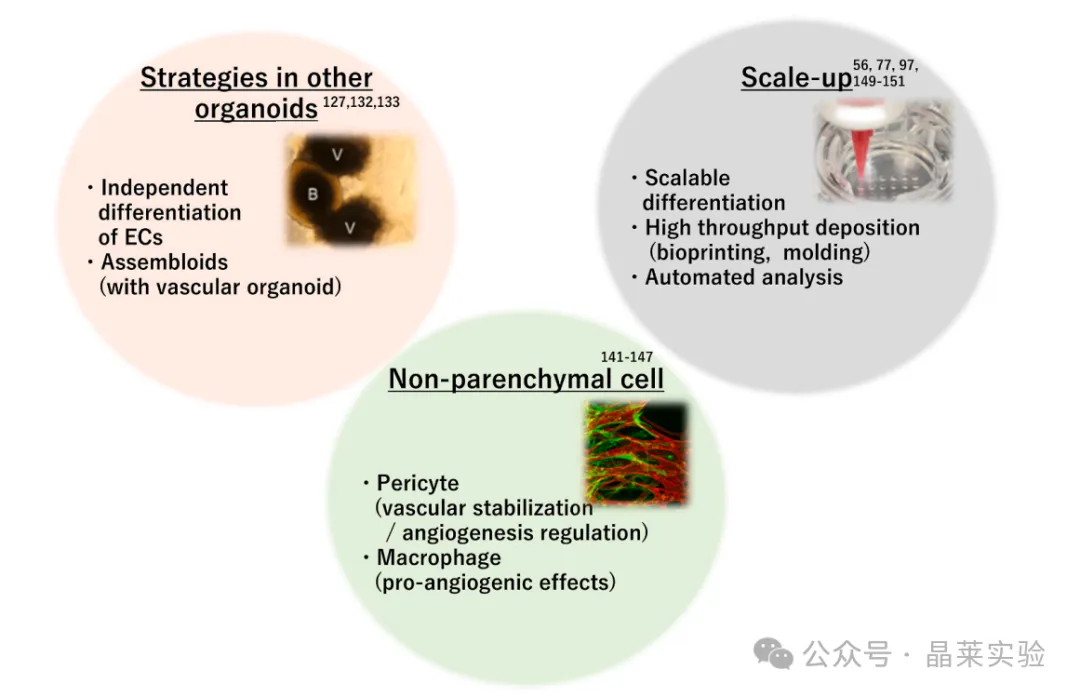 Strategies in other organoids $^{127,132,133}$

V

B

V

・Independent differentiation of ECs
・Assembloids (with vascular organoid)

Scale-up $^{56, 77, 97, 149-151}$

・Scalable differentiation
・High throughput deposition (bioprinting, molding)
・Automated analysis

Non-parenchymal cell $^{141-147}$

・Pericyte (vascular stabilization / angiogenesis regulation)
・Macrophage (pro-angiogenic effects)

公众号 · 晶莱实验